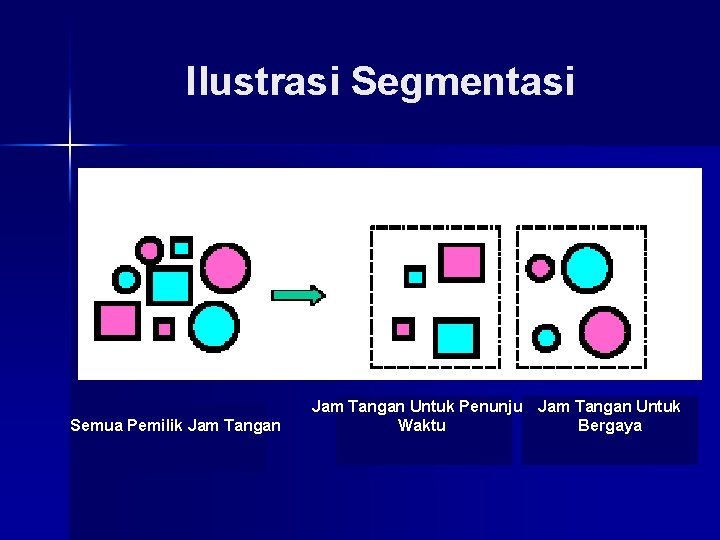 Ilustrasi Segmentasi

Semua Pemilik Jam Tangan

Jam Tangan Untuk Penunju Waktu

Jam Tangan Untuk Bergaya